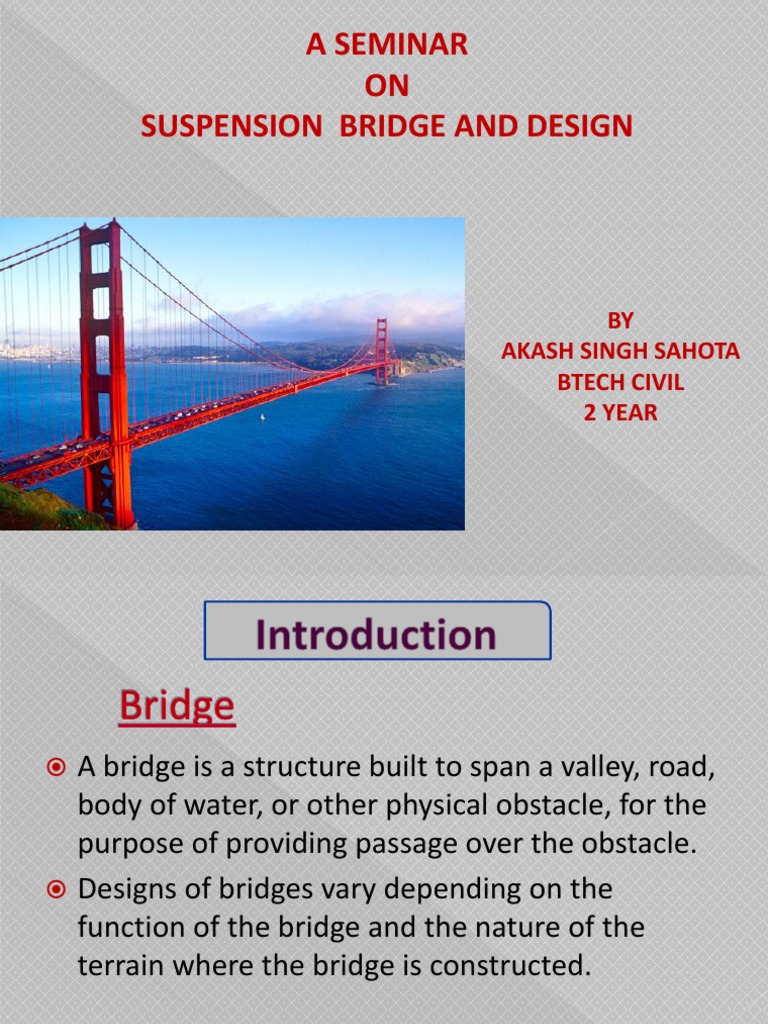 A SEMINAR
ON
SUSPENSION BRIDGE AND DESIGN

BY
AKASH SINGH SAHOTA
BTECH CIVIL
2 YEAR

Introduction

Bridge

A bridge is a structure built to span a valley, road, body of water, or other physical obstacle, for the purpose of providing passage over the obstacle.

Designs of bridges vary depending on the function of the bridge and the nature of the terrain where the bridge is constructed.